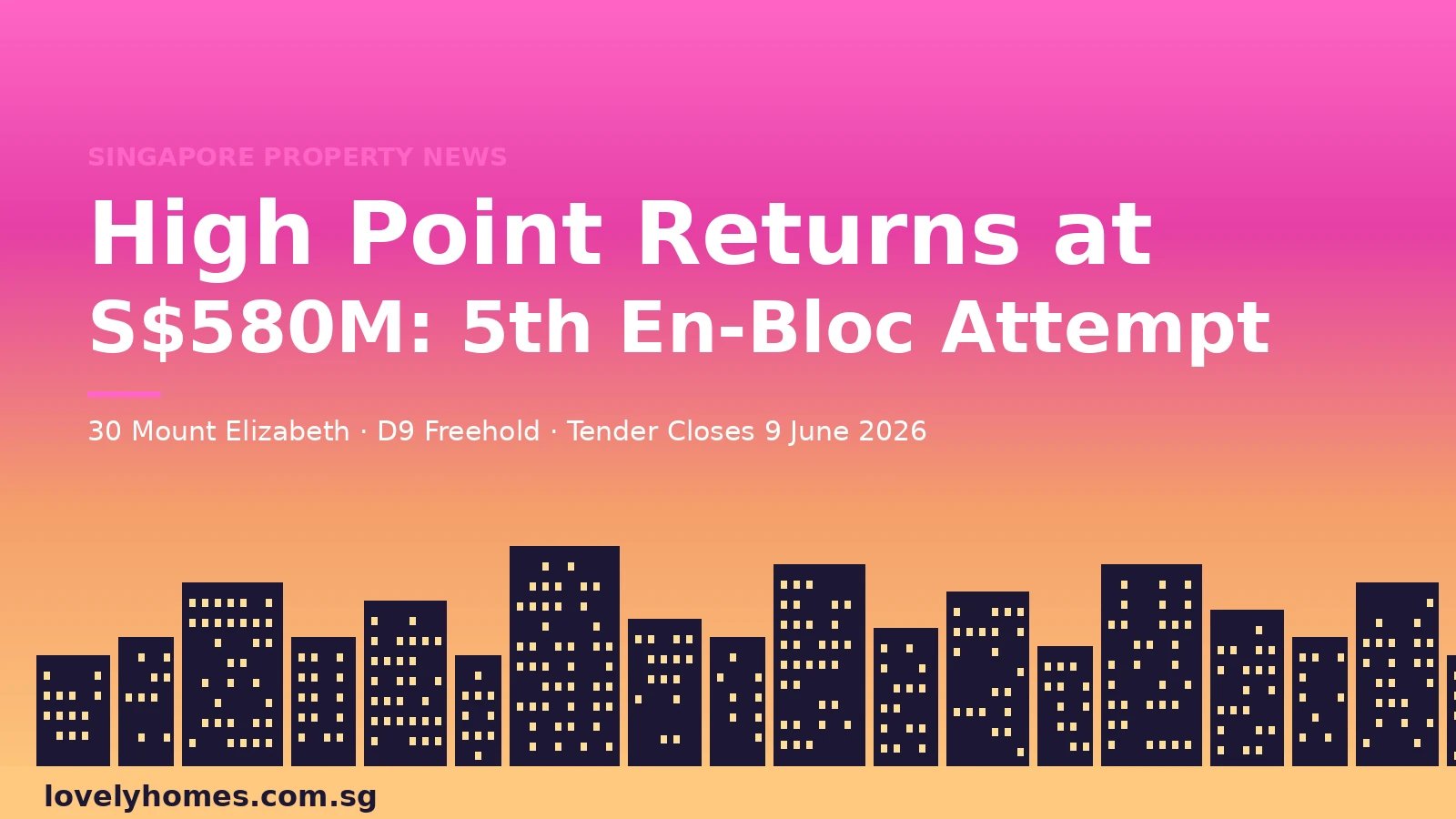 SINGAPORE PROPERTY NEWS

High Point Returns at S$580M: 5th En-Bloc Attempt

30 Mount Elizabeth · D9 Freehold · Tender Closes 9 June 2026

lovelyhomes.com.sg